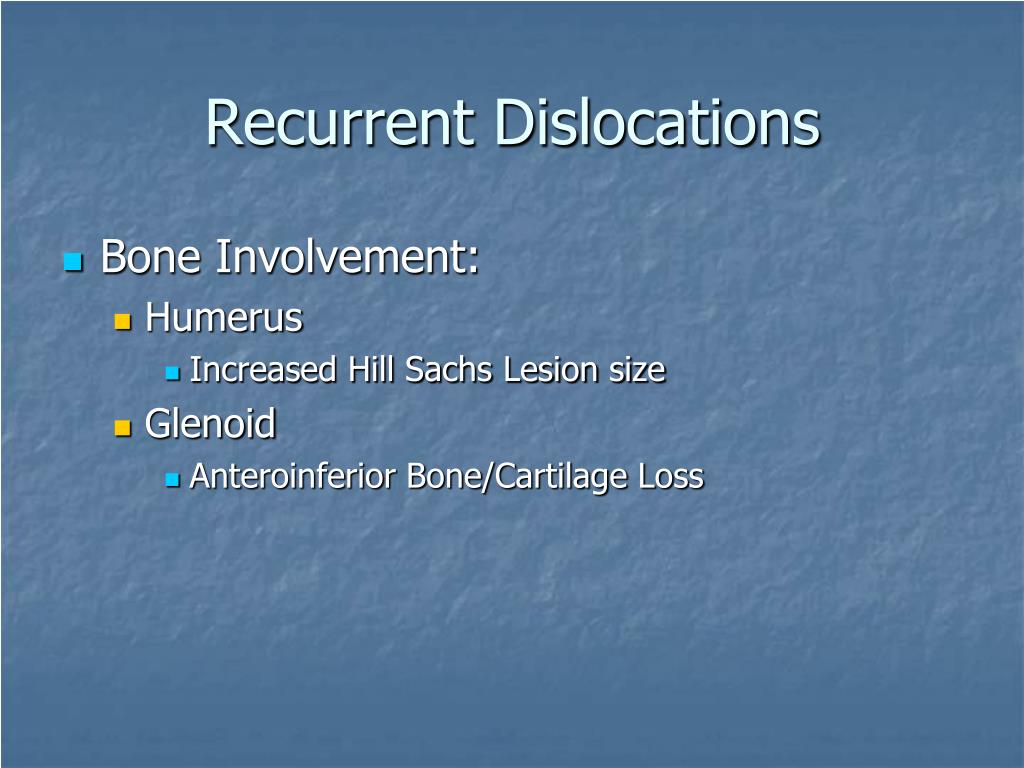 Recurrent Dislocations

Bone Involvement:
Humerus
Increased Hill Sachs Lesion size
Glenoid
Anteroinferior Bone/Cartilage Loss